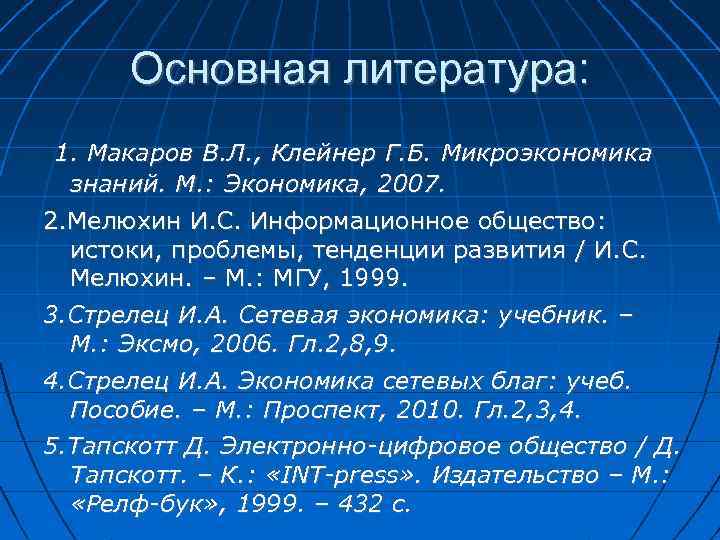 Основная литература:

1. Макаров В.Л., Клейнер Г.Б. Микроэкономика знаний. М.: Экономика, 2007.

2.Мелюхин И.С. Информационное общество: истоки, проблемы, тенденции развития / И.С. Мелюхин. – М.: МГУ, 1999.

3.Стрелец И.А. Сетевая экономика: учебник. – М.: Эксмо, 2006. Гл.2,8,9.

4.Стрелец И.А. Экономика сетевых благ: учеб. Пособие. – М.: Проспект, 2010. Гл.2,3,4.

5.Тапскотт Д. Электронно-цифровое общество / Д. Тапскотт. – К.: «INT-press». Издательство – М.: «Релф-бук», 1999. – 432 с.